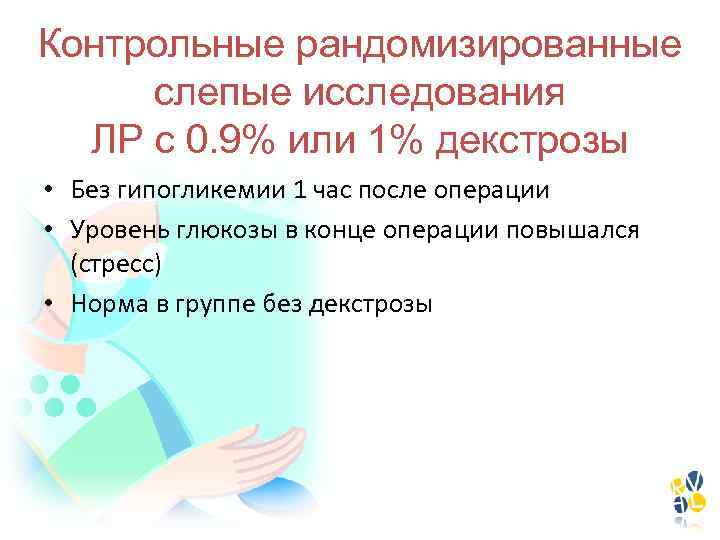 Контрольные рандомизированные слепые исследования ЛР с 0.9% или 1% декстрозы

• Без гипогликемии 1 час после операции
• Уровень глюкозы в конце операции повышался (стресс)
• Норма в группе без декстрозы